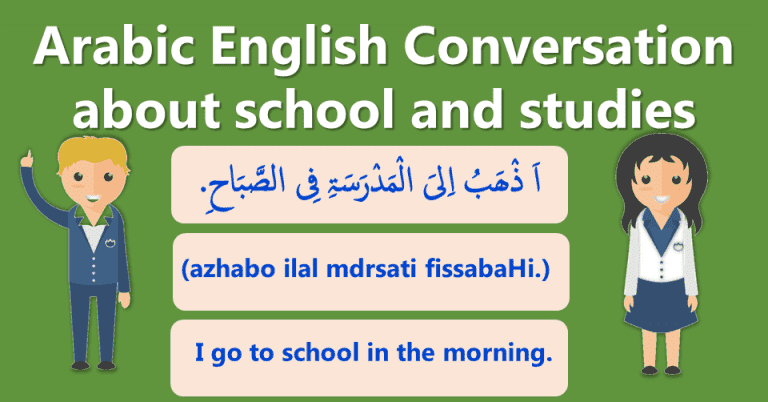 Arabic English Conversation about school and studies

اَ ذْهَبُ اِلَى الْمَدْرَسَةِ فِى الصَّبَاحِ.

(azhabo ilal mdrsati fissabaHi.)

I go to school in the morning.